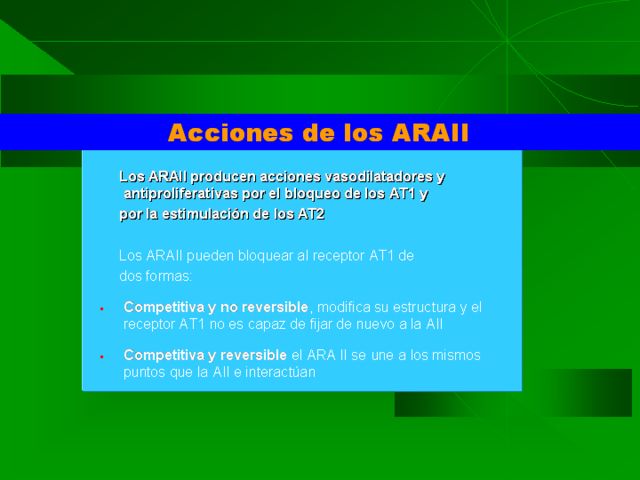 Acciones de los ARAII

Los ARAII producen acciones vasodilatadores y antiproliferativas por el bloqueo de los AT1 y por la estimulación de los AT2

Los ARAII pueden bloquear al receptor AT1 de dos formas:

• Competitiva y no reversible, modifica su estructura y el receptor AT1 no es capaz de fijar de nuevo a la AII

• Competitiva y reversible el ARA II se une a los mismos puntos que la AII e interactúan